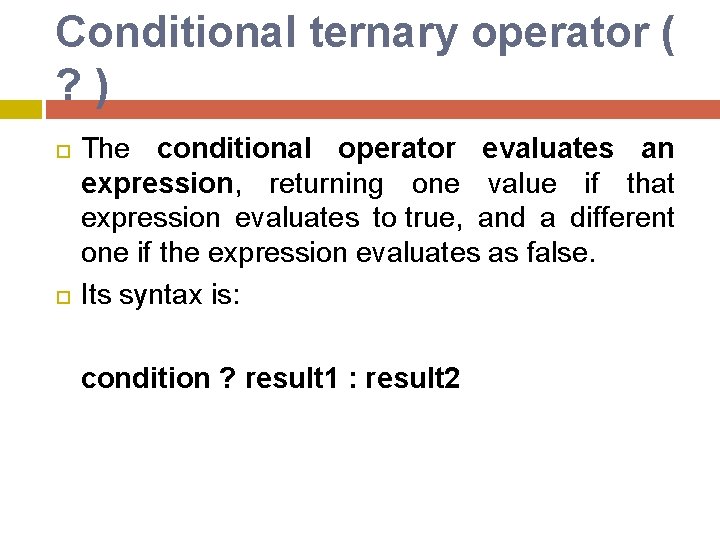 Conditional ternary operator ( ? )

The conditional operator evaluates an expression, returning one value if that expression evaluates to true, and a different one if the expression evaluates as false.

Its syntax is:

condition ? result1 : result2